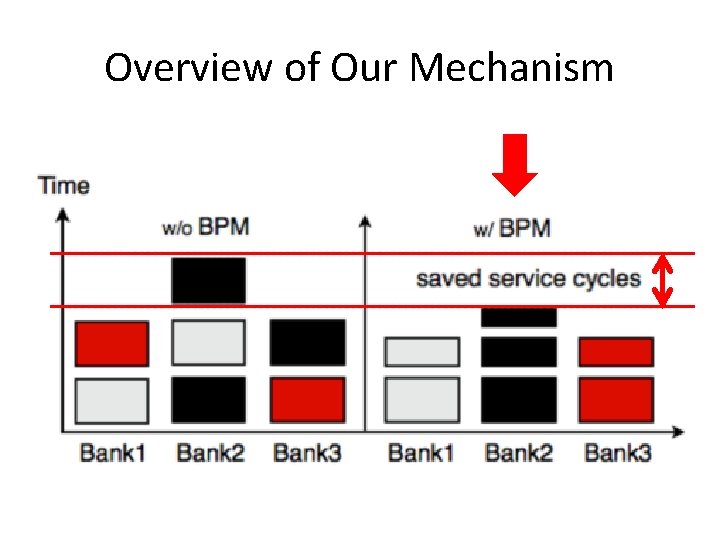 Overview of Our Mechanism

Time

w/o BPM

w/ BPM

saved service cycles

Bank1 Bank2 Bank3 Bank1 Bank2 Bank3